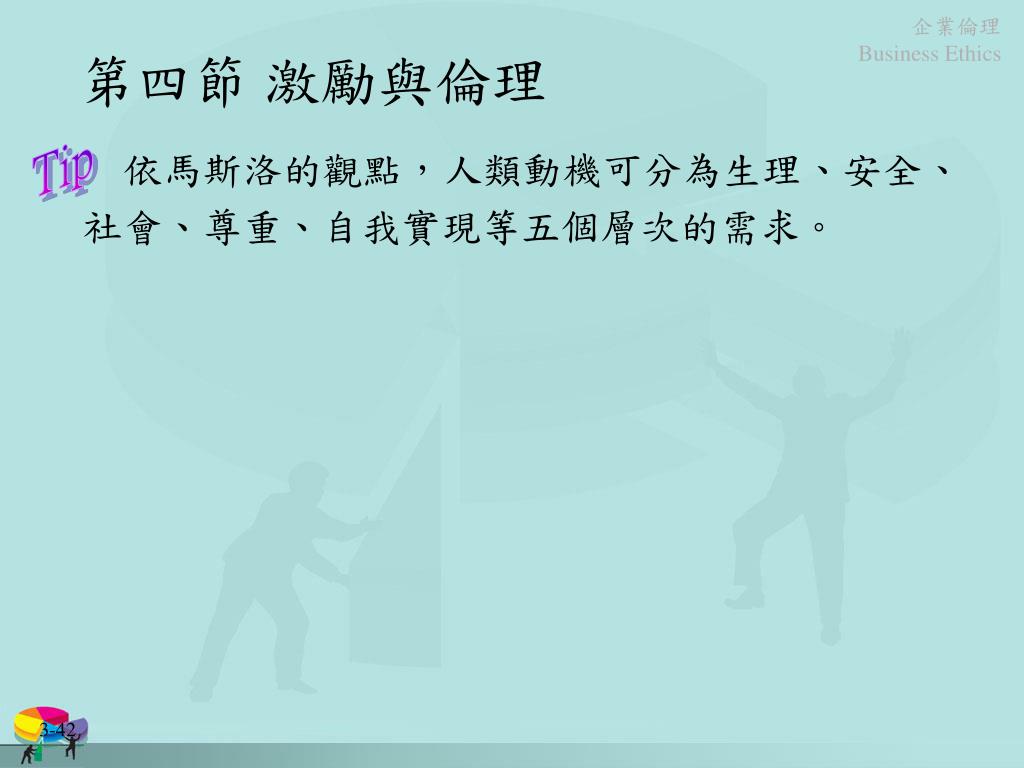 企業倫理
Business Ethics

第四節 激勵與倫理

Tip 依馬斯洛的觀點，人類動機可分為生理、安全、社會、尊重、自我實現等五個層次的需求。

3-42